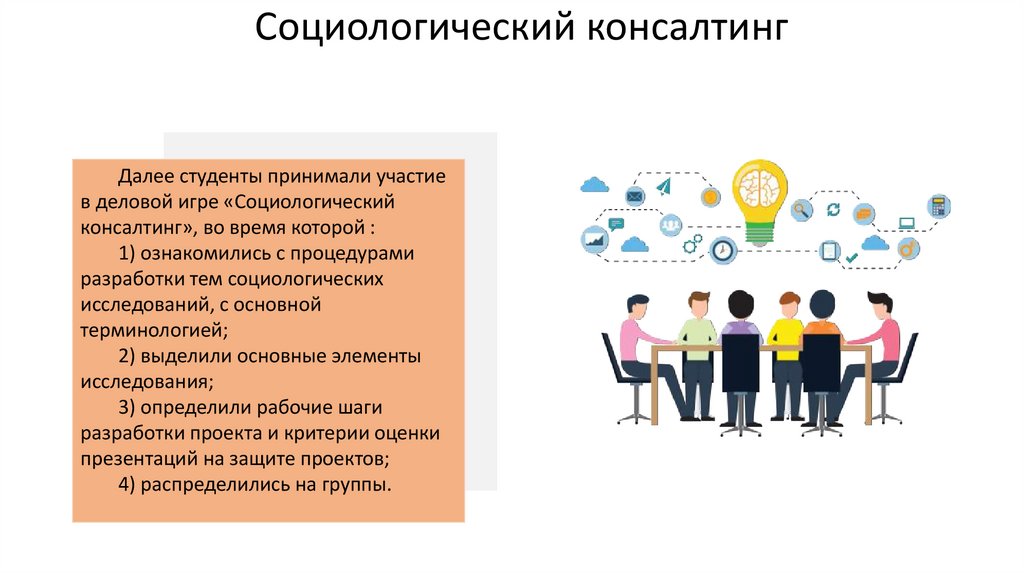 Социологический консалтинг

Далее студенты принимали участие в деловой игре «Социологический консалтинг», во время которой :

1) ознакомились с процедурами разработки тем социологических исследований, с основной терминологией;

2) выделили основные элементы исследования;

3) определили рабочие шаги разработки проекта и критерии оценки презентаций на защите проектов;

4) распределились на группы.